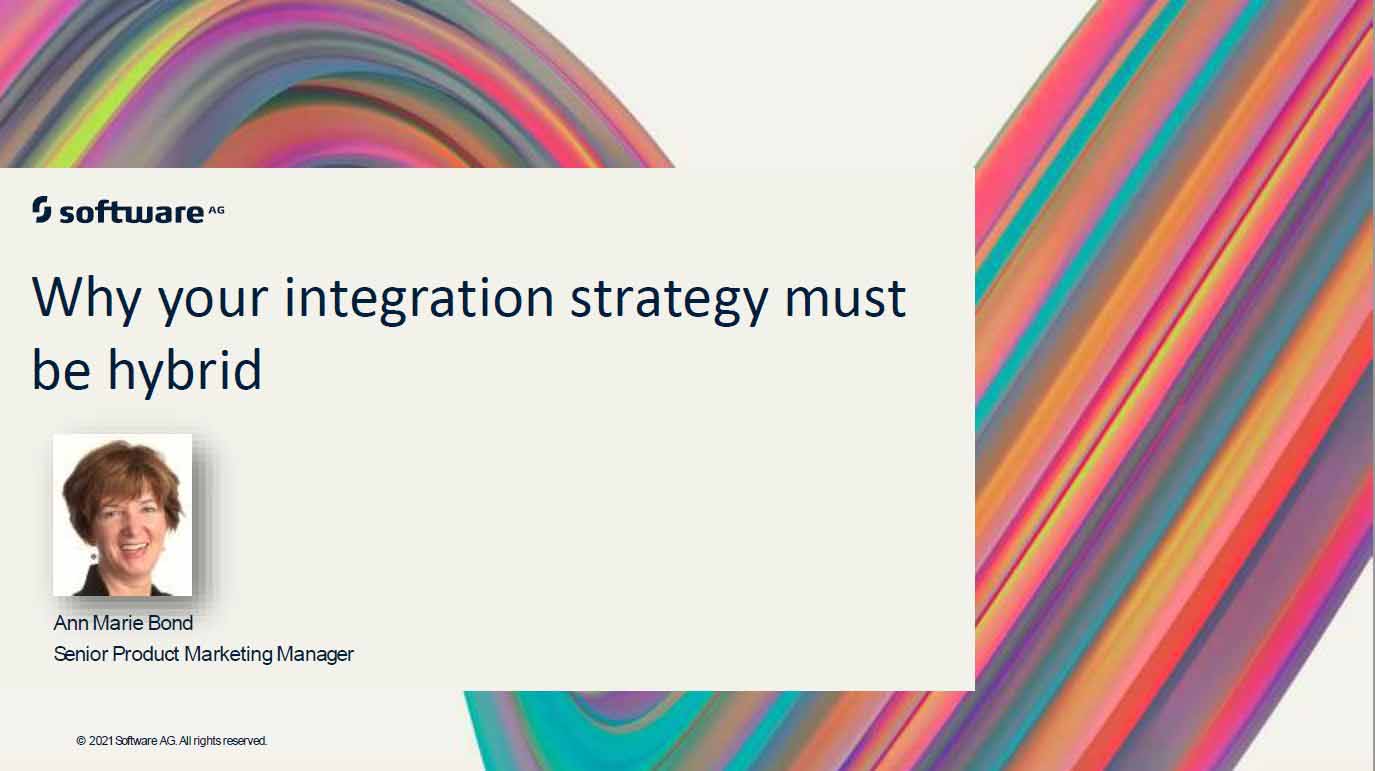 software AG

Why your integration strategy must be hybrid

Ann Marie Bond
Senior Product Marketing Manager

© 2021 Software AG. All rights reserved.